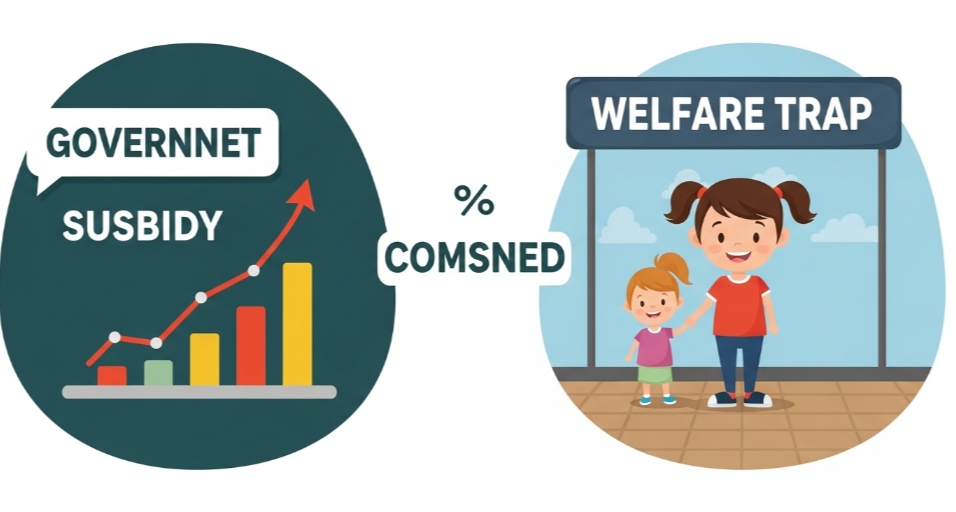 GOVERNNET

SUSBIDY

%

COMSNED

WELFARE TRAP